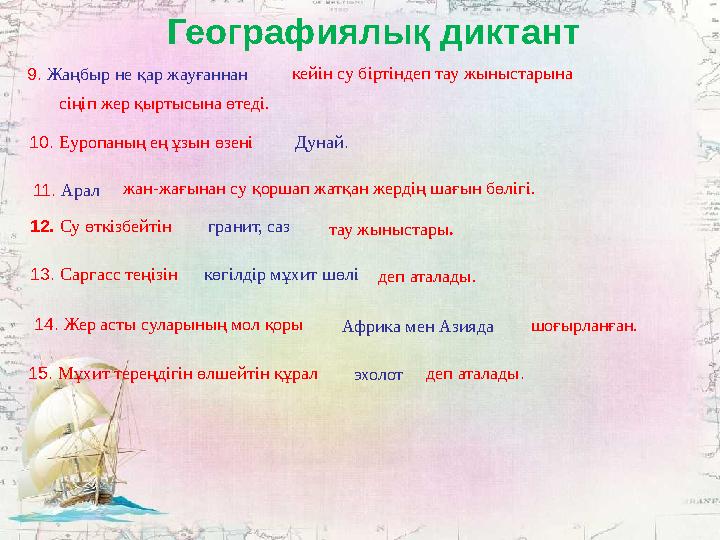 Географиялық диктант

9. Жаңбыр не қар жауғаннан кейін су біртіндеп тау жыныстарына сіңіп жер қыртысына өтеді.

10. Еуропаның ең ұзын өзені Дунай.

11. Арал жан-жағынан су қоршап жатқан жердің шағын бөлігі.

12. Су өткізбейтін гранит, саз тау жыныстары.

13. Саргасс теңізін көгілдір мұхит шөлі деп аталады.

14. Жер асты суларының мол қоры Африка мен Азияда шоғырланған.

15. Мұхит тереңдігін өлшейтін құрал эхолот деп аталады.